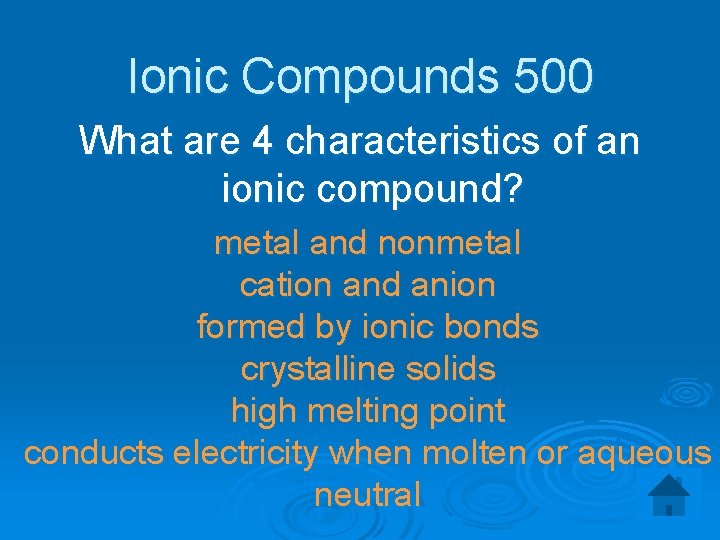 Ionic Compounds 500

What are 4 characteristics of an ionic compound?

metal and nonmetal
cation and anion
formed by ionic bonds
crystalline solids
high melting point
conducts electricity when molten or aqueous
neutral